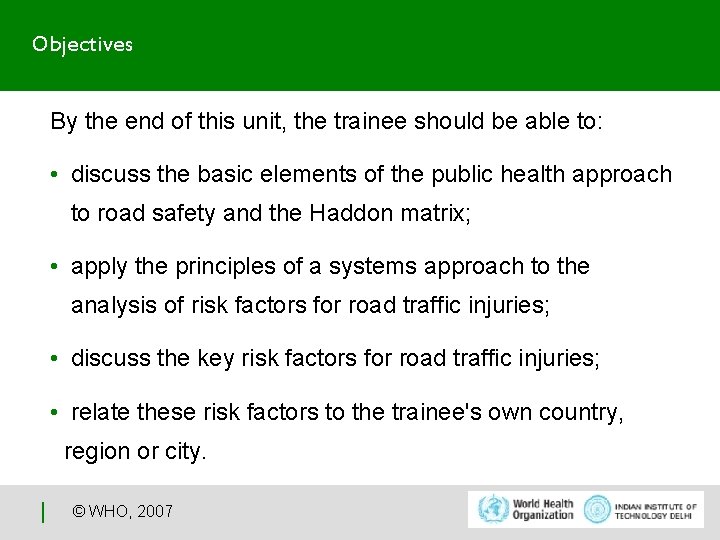 Objectives

By the end of this unit, the trainee should be able to:

• discuss the basic elements of the public health approach to road safety and the Haddon matrix;

• apply the principles of a systems approach to the analysis of risk factors for road traffic injuries;

• discuss the key risk factors for road traffic injuries;

• relate these risk factors to the trainee's own country, region or city.

© WHO, 2007

World Health Organization

INDIAN INSTITUTE OF TECHNOLOGY DELHI